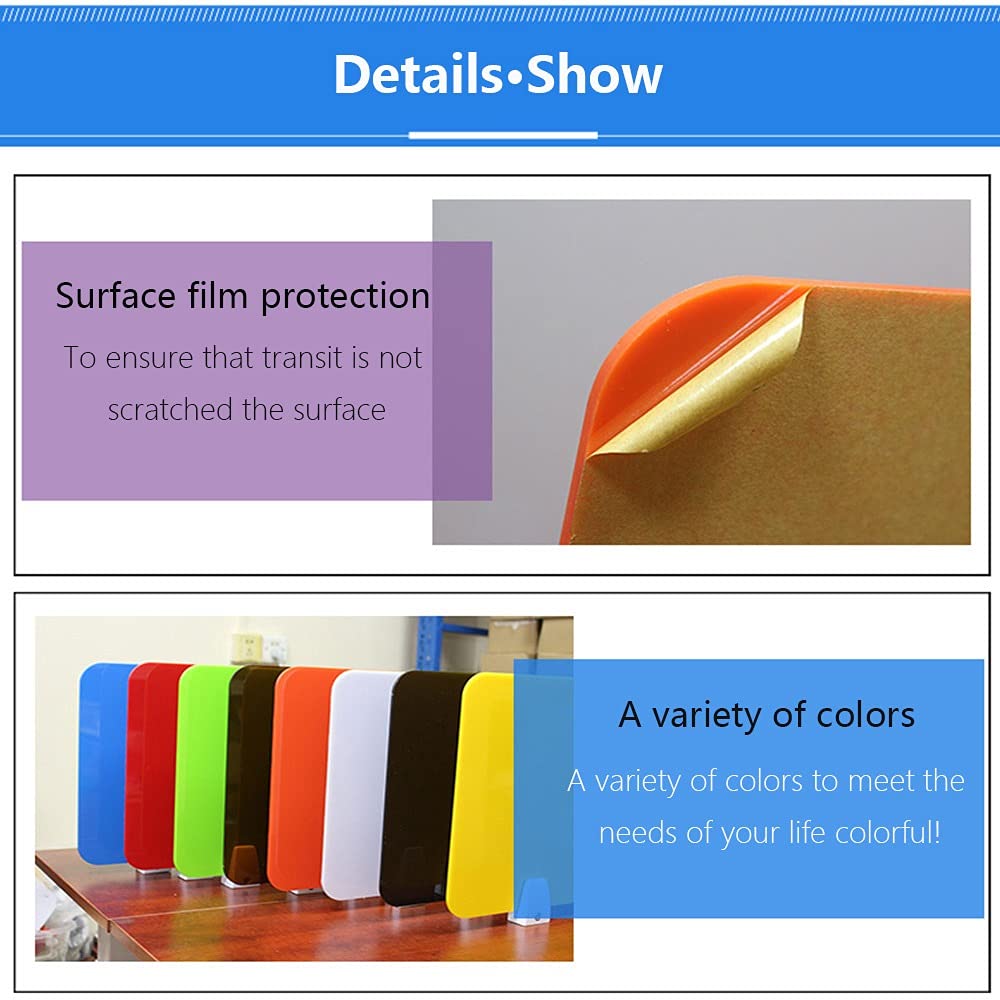 Details•Show

Surface film protection

To ensure that transit is not scratched the surface

A variety of colors

A variety of colors to meet the needs of your life colorful!